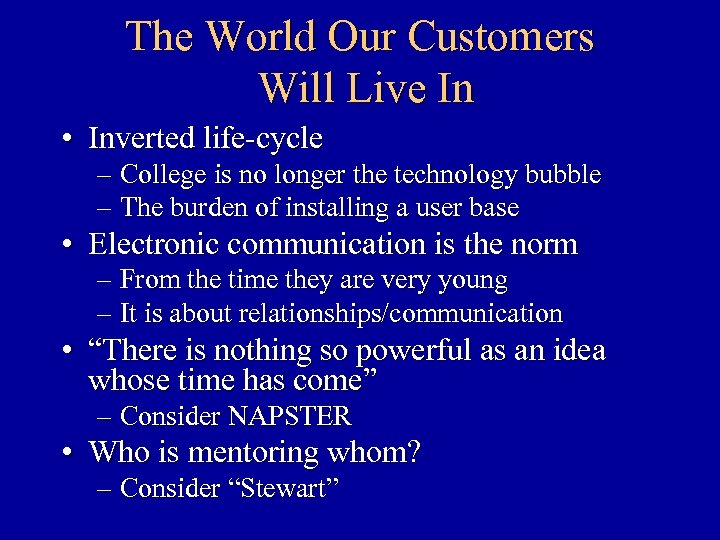 The World Our Customers Will Live In

• Inverted life-cycle
– College is no longer the technology bubble
– The burden of installing a user base
• Electronic communication is the norm
– From the time they are very young
– It is about relationships/communication
• “There is nothing so powerful as an idea whose time has come”
– Consider NAPSTER
• Who is mentoring whom?
– Consider “Stewart”